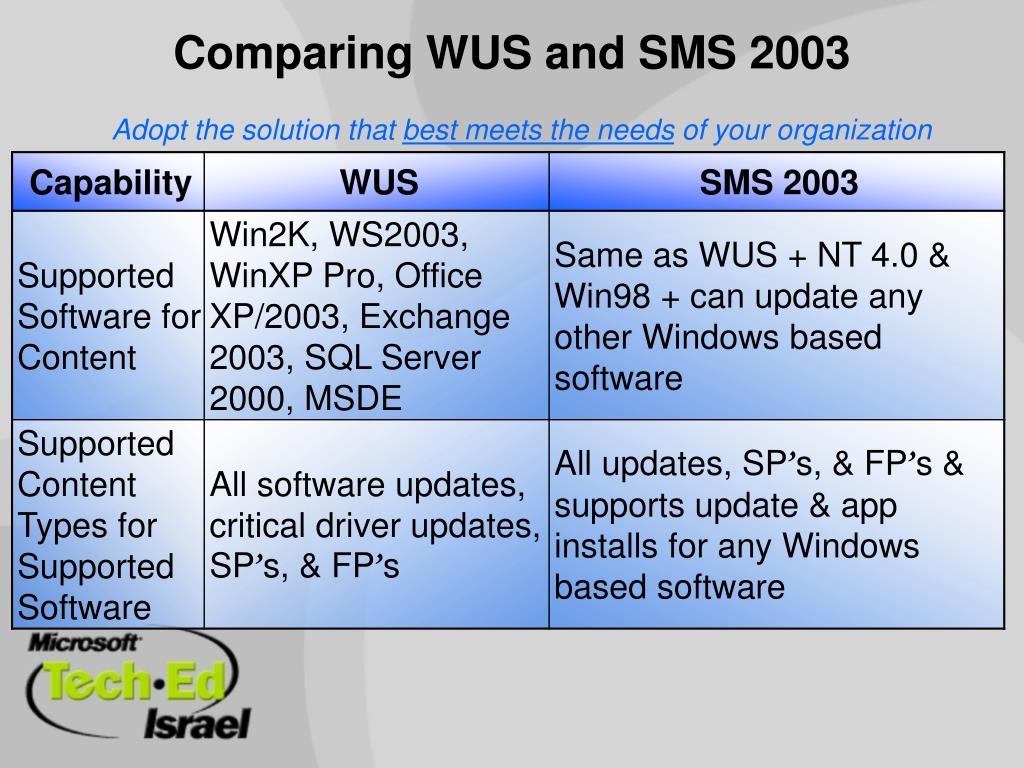 Comparing WUS and SMS 2003

Adopt the solution that best meets the needs of your organization

| Capability | WUS | SMS 2003 |
|---|---|---|
| Supported Software for Content | Win2K, WS2003, WinXP Pro, Office XP/2003, Exchange 2003, SQL Server 2000, MSDE | Same as WUS + NT 4.0 & Win98 + can update any other Windows based software |
| Supported Content Types for Supported Software | All software updates, critical driver updates, SP's, & FP's | All updates, SP's, & FP's & supports update & app installs for any Windows based software |

Microsoft Tech·Ed Israel